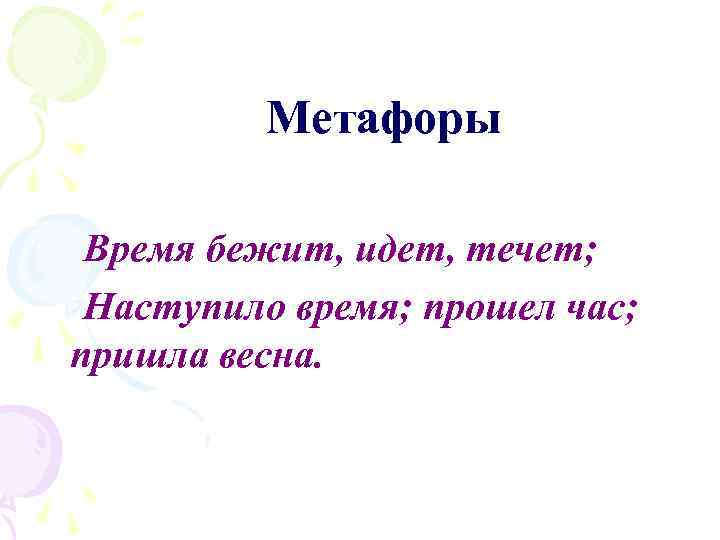 Метафоры

Время бежит, идет, течет;

Наступило время; прошел час; пришла весна.